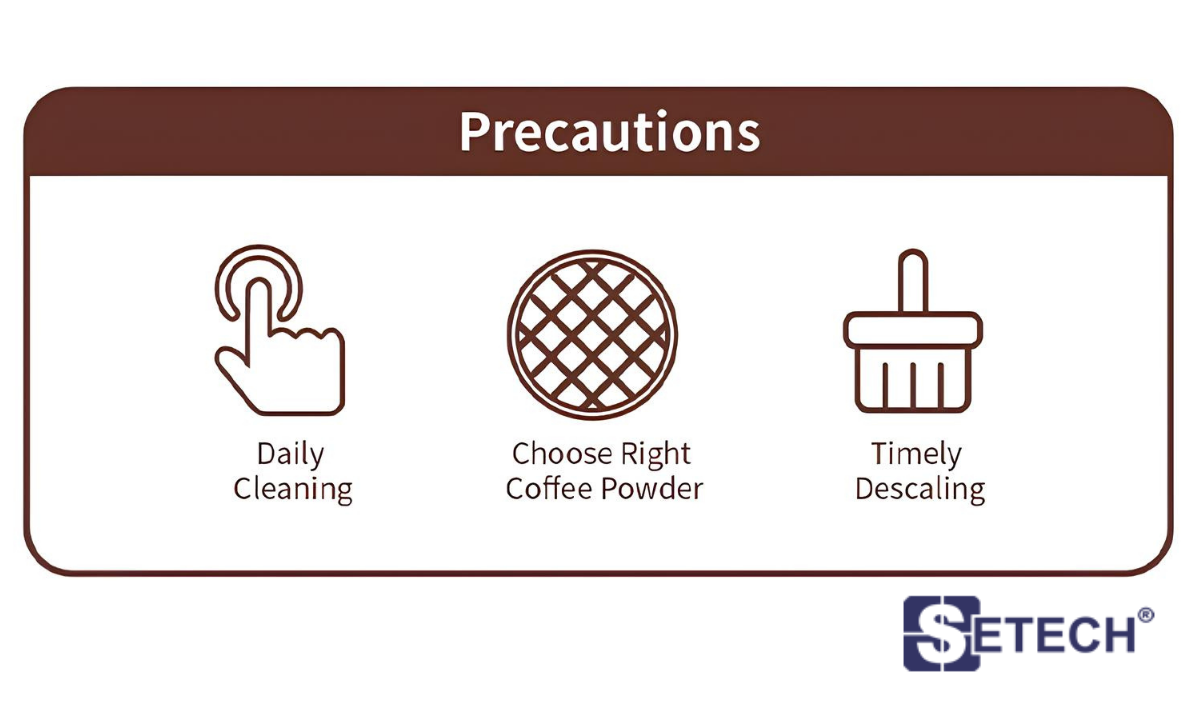 Precautions

Daily Cleaning

Choose Right Coffee Powder

Timely Descaling

SETECH®